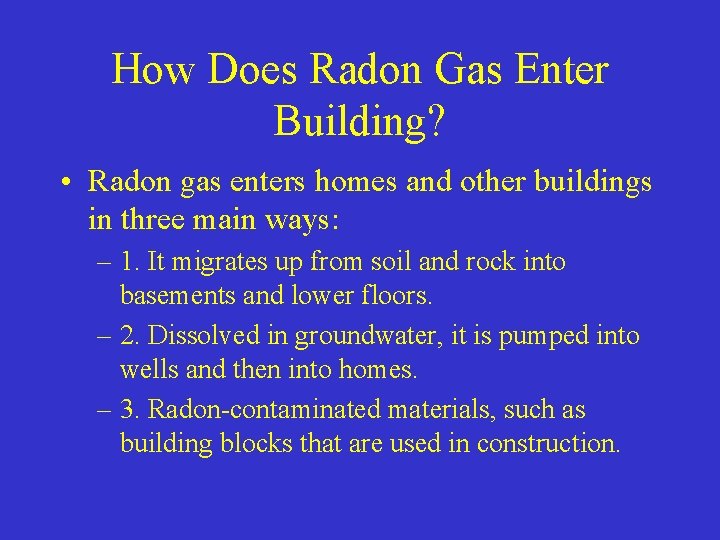 How Does Radon Gas Enter Building?

• Radon gas enters homes and other buildings in three main ways:

– 1. It migrates up from soil and rock into basements and lower floors.

– 2. Dissolved in groundwater, it is pumped into wells and then into homes.

– 3. Radon-contaminated materials, such as building blocks that are used in construction.